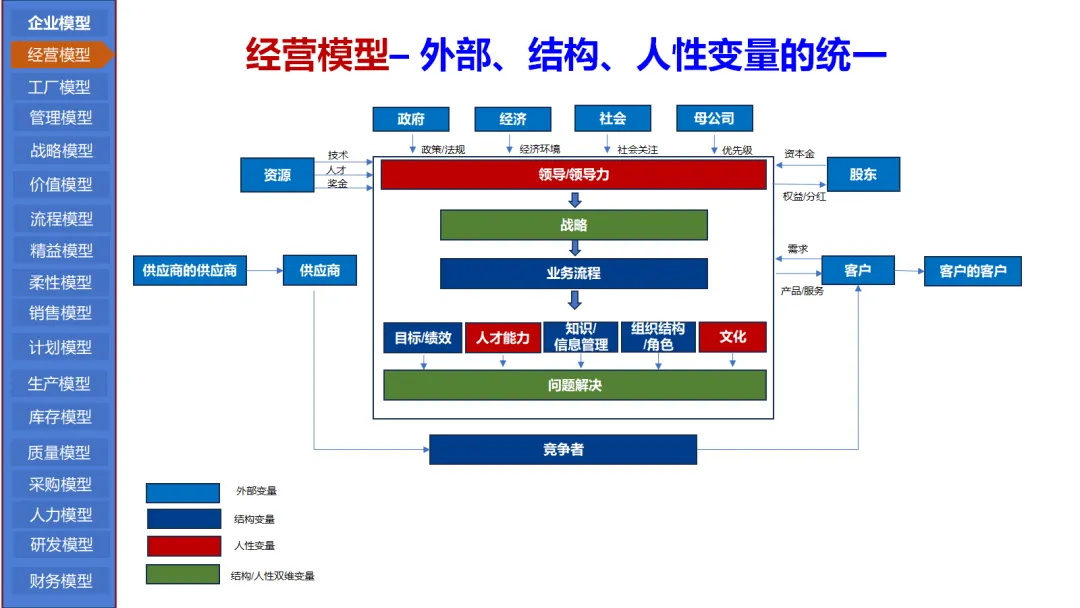 企业模型
经营模型
工厂模型
管理模型
战略模型
价值模型
流程模型
精益模型
柔性模型
销售模型
计划模型
生产模型
库存模型
质量模型
采购模型
人力模型
研发模型
财务模型

经营模型– 外部、结构、人性变量的统一

政府
经济
社会
母公司
政策/法规
经济环境
社会关注
优先级
资源
技术
人才
奖金
资本金
股东
权益/分红
领导/领导力
战略
业务流程
供应商的供应商
供应商
需求
客户
客户的客户
产品/服务
目标/绩效
人才能力
知识/信息管理
组织结构/角色
文化
问题解决
竞争者

外部变量
结构变量
人性变量
结构/人性双维变量